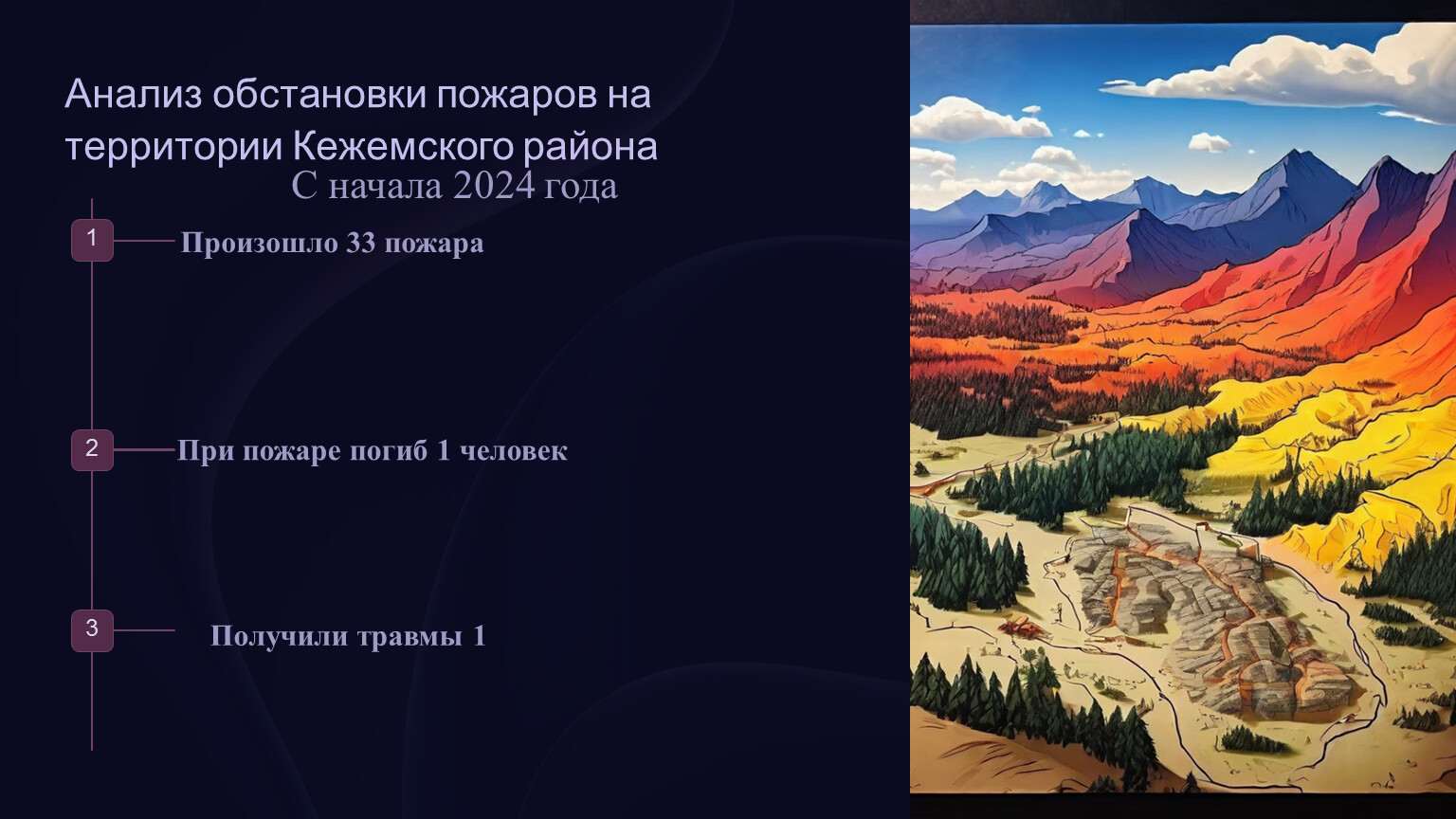 Анализ обстановки пожаров на территории Кежемского района
С начала 2024 года

1 Произошло 33 пожара

2 При пожаре погиб 1 человек

3 Получили травмы 1